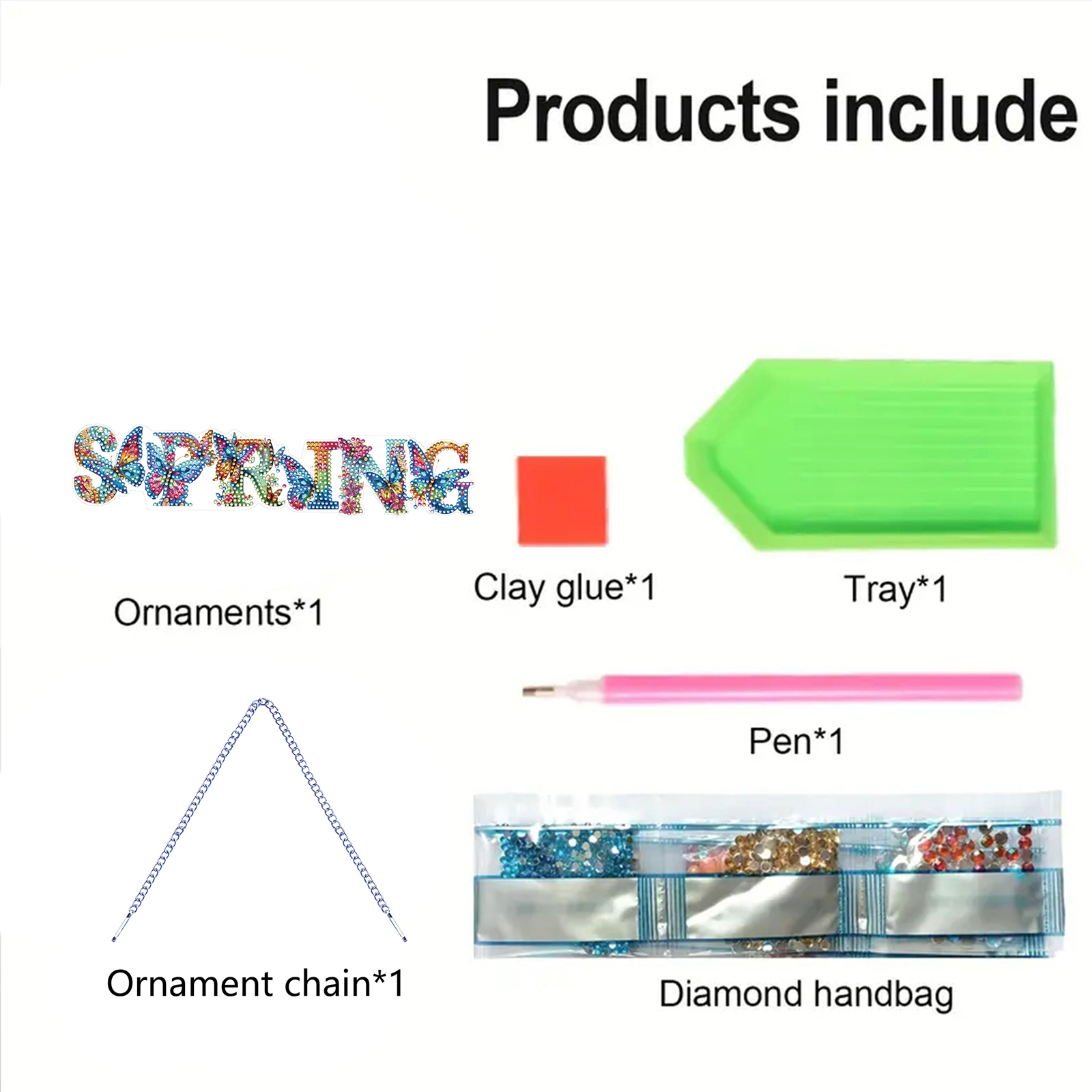 Products include

SPRING

Ornaments*1

Clay glue*1

Tray*1

Pen*1

Ornament chain*1

Diamond handbag